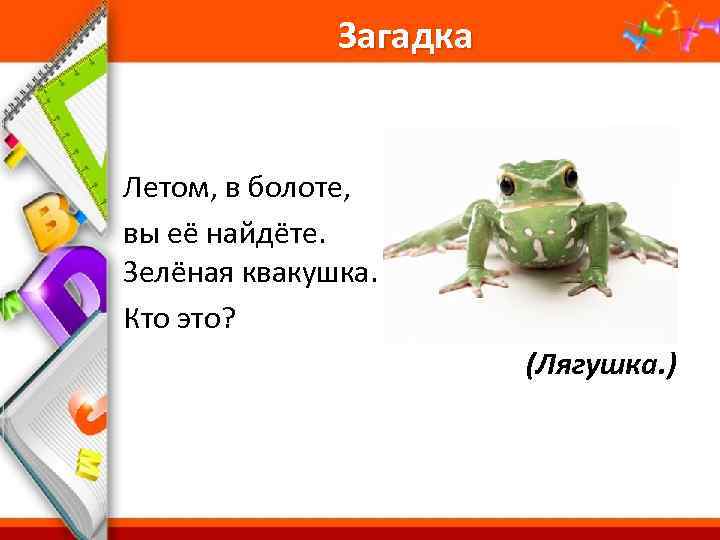 Загадка

Летом, в болоте,
вы её найдёте.
Зелёная квакушка.
Кто это?

(Лягушка.)